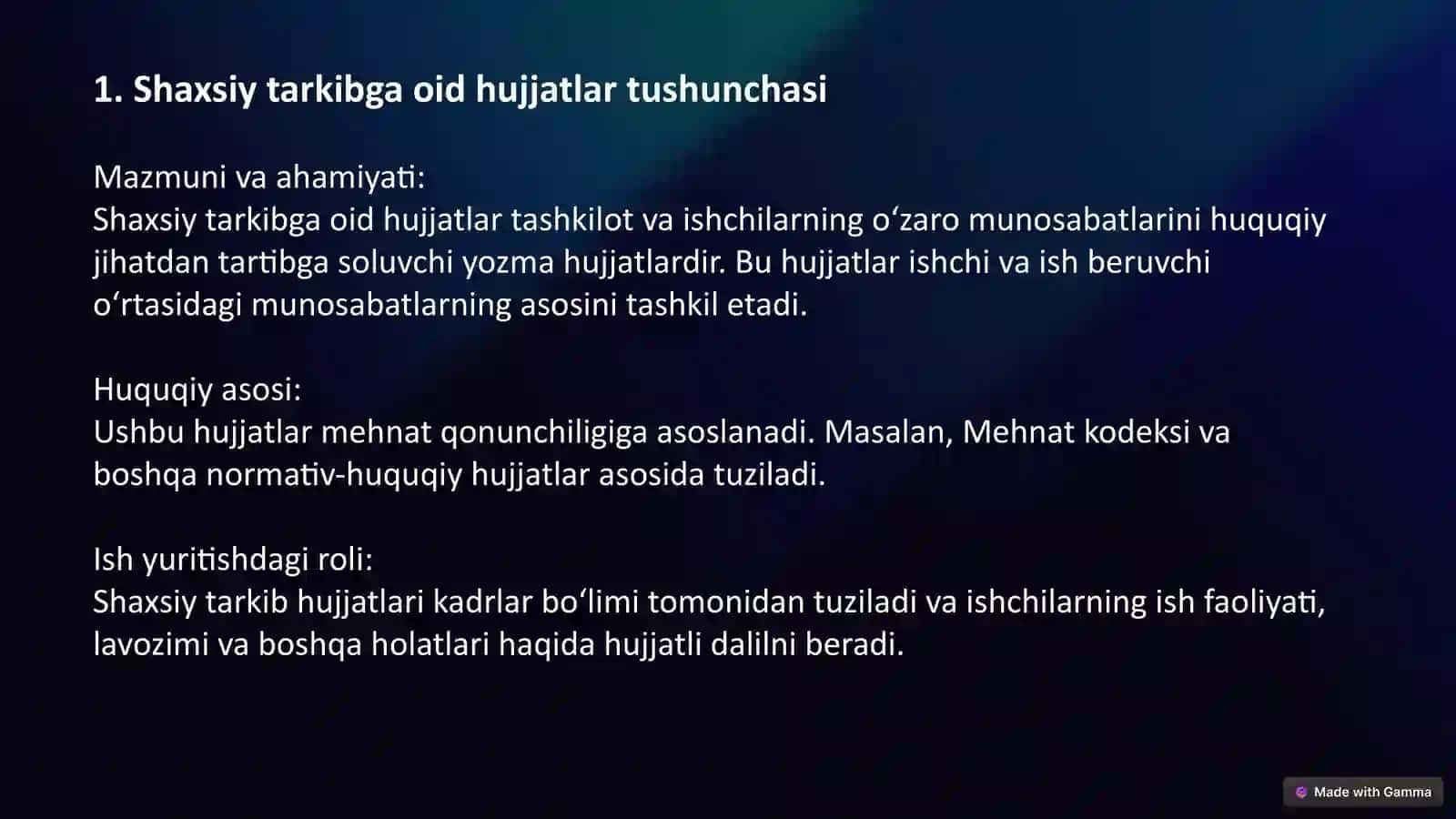 1. Shaxsiy tarkibga oid hujjatlar tushunchasi

Mazmuni va ahamiyati:
Shaxsiy tarkibga oid hujjatlar tashkilot va ishchilarning oʻzaro munosabatlarini huquqiy jihatdan tartibga soluvchi yozma hujjatlardir. Bu hujjatlar ishchi va ish beruvchi oʻrtasidagi munosabatlarning asosini tashkil etadi.

Huquqiy asosi:
Ushbu hujjatlar mehnat qonunchiligiga asoslanadi. Masalan, Mehnat kodeksi va boshqa normativ-huquqiy hujjatlar asosida tuziladi.

Ish yuritishdagi roli:
Shaxsiy tarkib hujjatlari kadrlar boʻlimi tomonidan tuziladi va ishchilarning ish faoliyati, lavozimi va boshqa holatlari haqida hujjatli dalilni beradi.

Made with Gamma